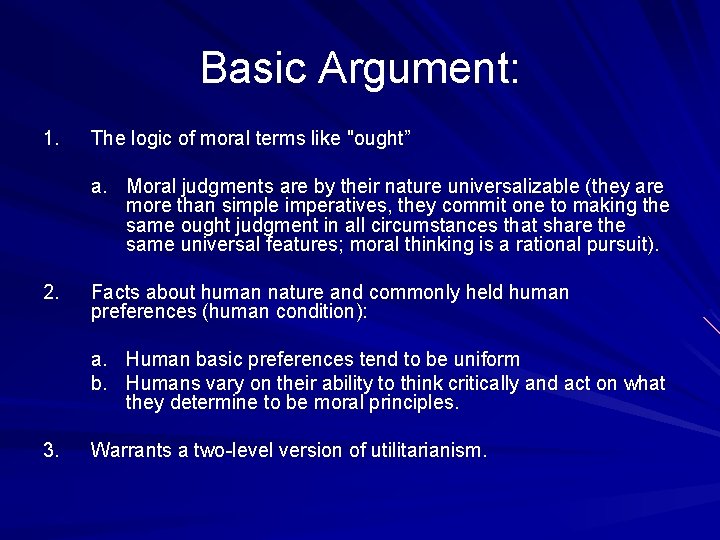 Basic Argument:

1. The logic of moral terms like "ought”

a. Moral judgments are by their nature universalizable (they are more than simple imperatives, they commit one to making the same ought judgment in all circumstances that share the same universal features; moral thinking is a rational pursuit).

2. Facts about human nature and commonly held human preferences (human condition):

a. Human basic preferences tend to be uniform
b. Humans vary on their ability to think critically and act on what they determine to be moral principles.

3. Warrants a two-level version of utilitarianism.